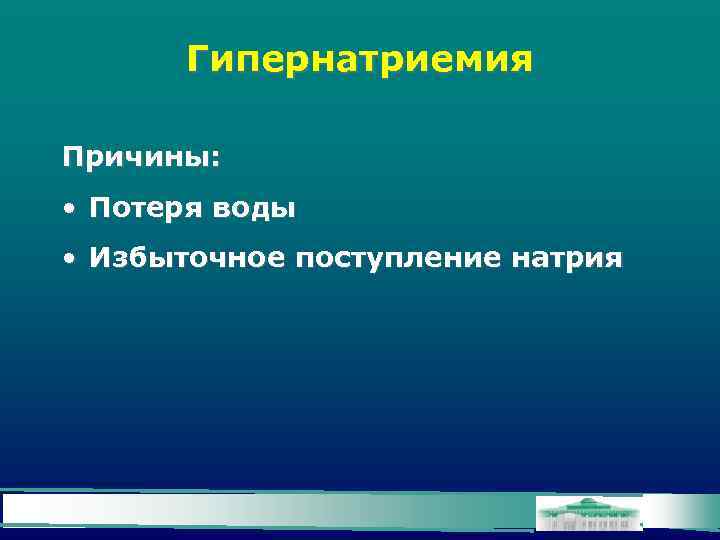 Гипернатриемия

Причины:

• Потеря воды

• Избыточное поступление натрия